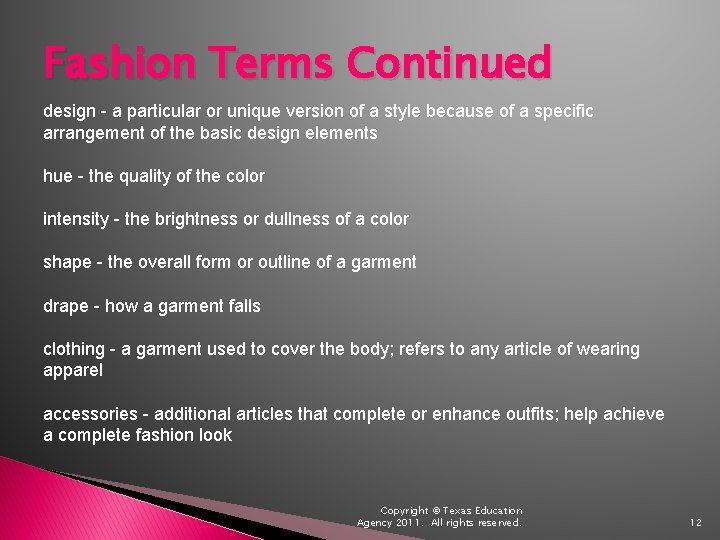 Fashion Terms Continued

design - a particular or unique version of a style because of a specific arrangement of the basic design elements

hue - the quality of the color

intensity - the brightness or dullness of a color

shape - the overall form or outline of a garment

drape - how a garment falls

clothing - a garment used to cover the body; refers to any article of wearing apparel

accessories - additional articles that complete or enhance outfits; help achieve a complete fashion look

Copyright © Texas Education Agency 2011. All rights reserved.

12